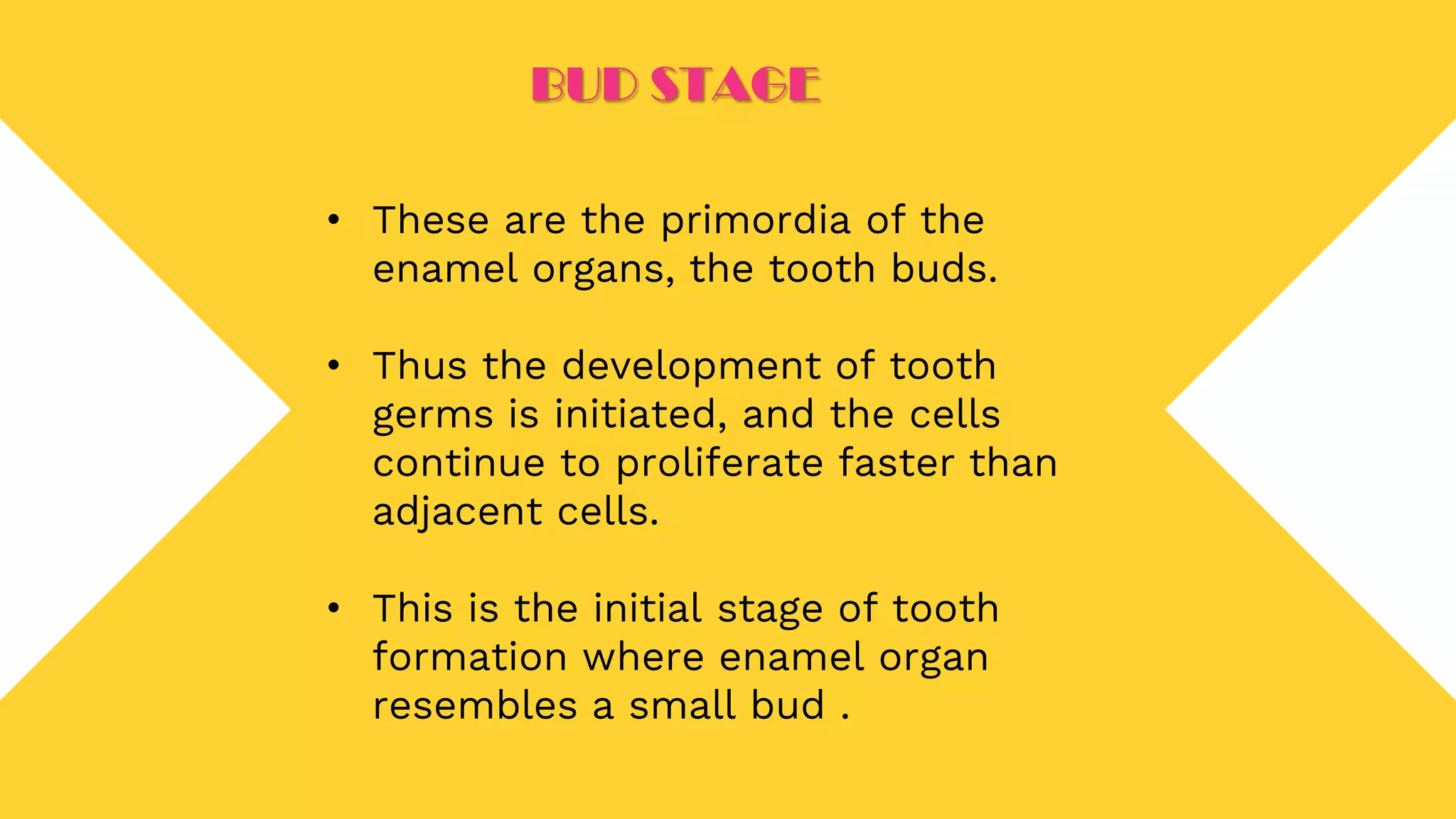 BUD STAGE

• These are the primordia of the enamel organs, the tooth buds.

• Thus the development of tooth germs is initiated, and the cells continue to proliferate faster than adjacent cells.

• This is the initial stage of tooth formation where enamel organ resembles a small bud .